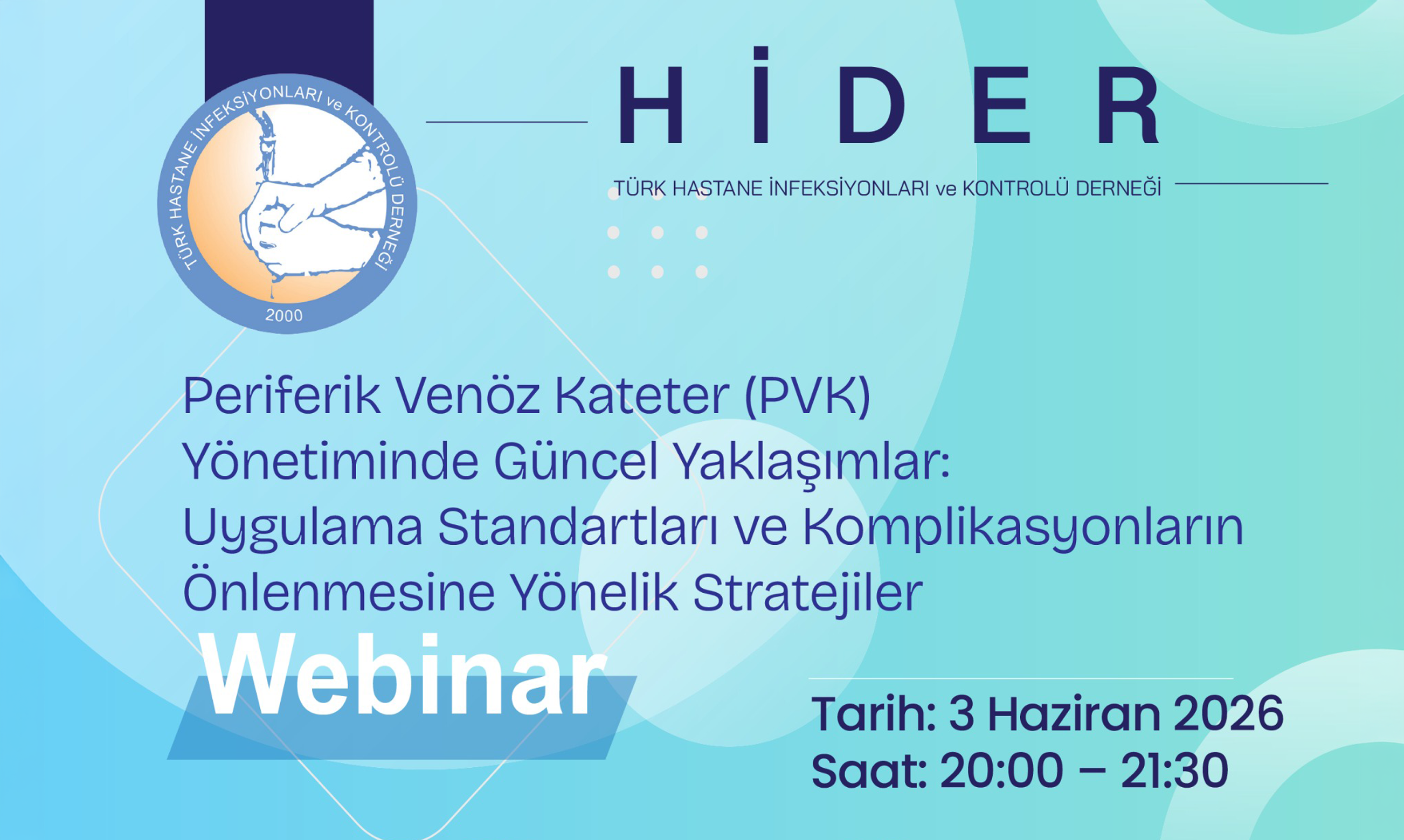 TÜRK HASTANE İNFEKSİYONLARI ve KONTROLÜ DERNEĞİ
2000

HİDER
TÜRK HASTANE İNFEKSİYONLARI ve KONTROLÜ DERNEĞİ

Periferik Venöz Kateter (PVK) Yönetiminde Güncel Yaklaşımlar: Uygulama Standartları ve Komplikasyonların Önlenmesine Yönelik Stratejiler

Webinar

Tarih: 3 Haziran 2026
Saat: 20:00 – 21:30